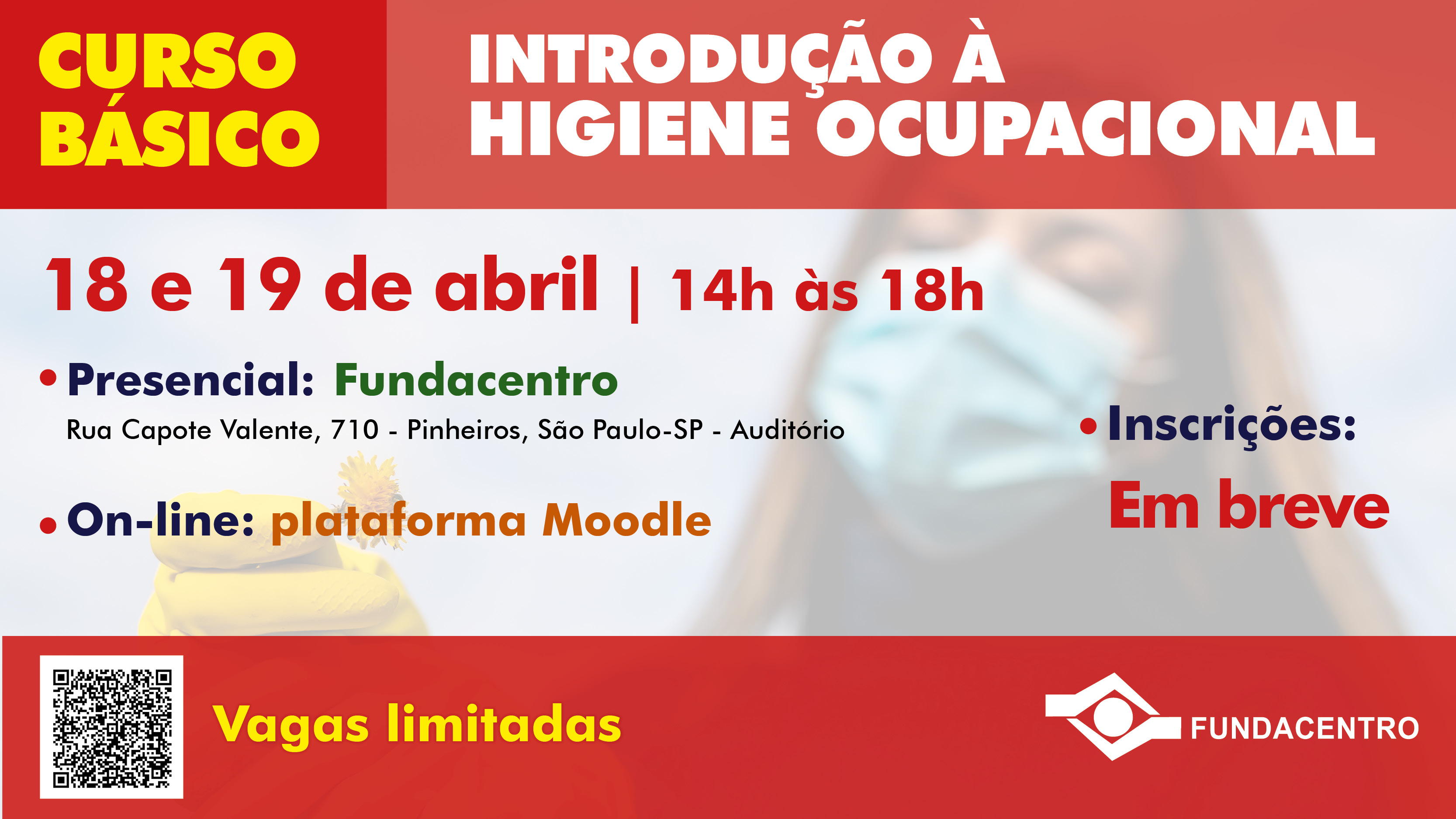 CURSO BÁSICO

INTRODUÇÃO À HIGIENE OCUPACIONAL

18 e 19 de abril | 14h às 18h

• Presencial: Fundacentro
Rua Capote Valente, 710 - Pinheiros, São Paulo-SP - Auditório

• On-line: plataforma Moodle

• Inscrições:
Em breve

Vagas limitadas

FUNDACENTRO